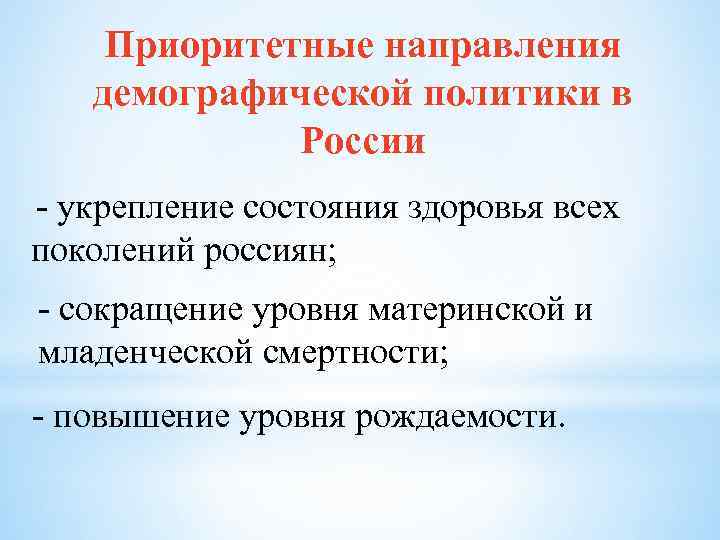 Приоритетные направления демографической политики в России

- укрепление состояния здоровья всех поколений россиян;

- сокращение уровня материнской и младенческой смертности;

- повышение уровня рождаемости.